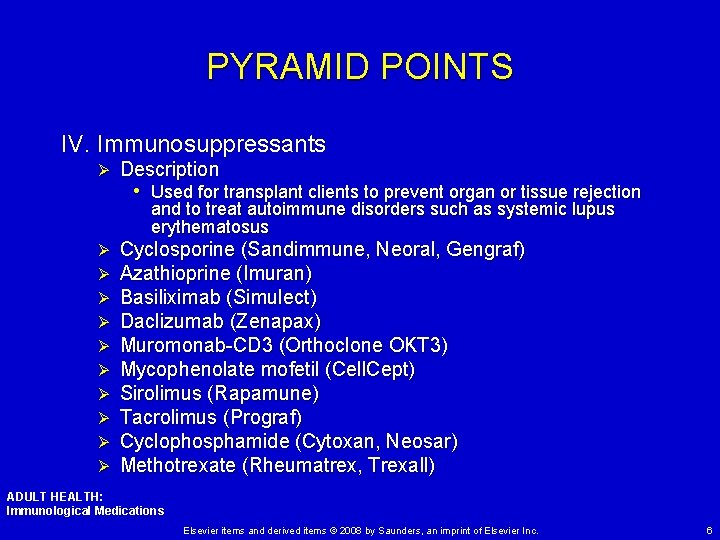 PYRAMID POINTS

IV. Immunosuppressants

➢ Description

• Used for transplant clients to prevent organ or tissue rejection and to treat autoimmune disorders such as systemic lupus erythematosus

➢ Cyclosporine (Sandimmune, Neoral, Gengraf)
➢ Azathioprine (Imuran)
➢ Basiliximab (Simulect)
➢ Daclizumab (Zenapax)
➢ Muromonab-CD3 (Orthoclone OKT3)
➢ Mycophenolate mofetil (CellCept)
➢ Sirolimus (Rapamune)
➢ Tacrolimus (Prograf)
➢ Cyclophosphamide (Cytoxan, Neosar)
➢ Methotrexate (Rheumatrex, Trexall)

ADULT HEALTH:
Immunological Medications

Elsevier items and derived items © 2008 by Saunders, an imprint of Elsevier Inc.

6